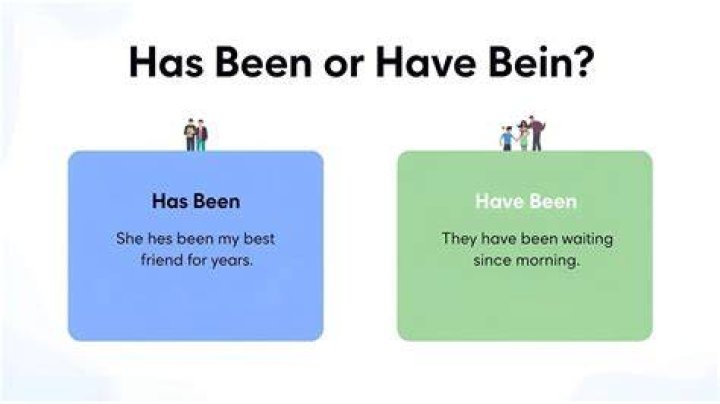 Has Been or Have Bein?

Has Been

She hes been my best friend for years.

Have Been

They have been waiting since morning.